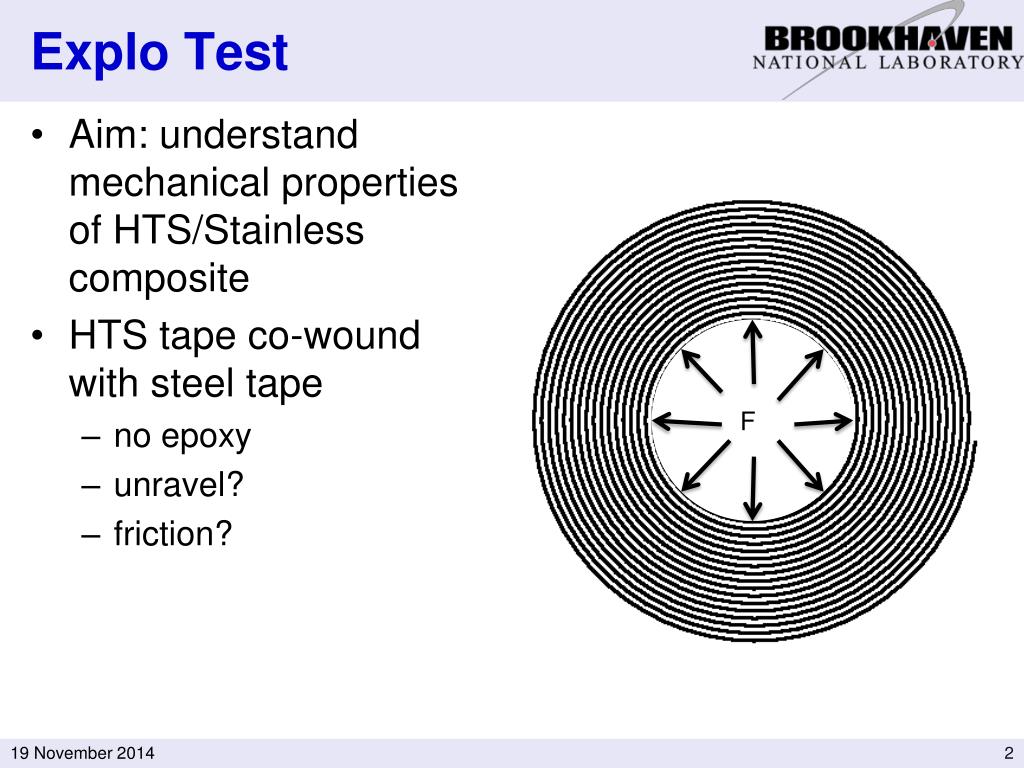 Explo Test

BROOKHAVEN
NATIONAL LABORATORY

• Aim: understand mechanical properties of HTS/Stainless composite
• HTS tape co-wound with steel tape
– no epoxy
– unravel?
– friction?

F

19 November 2014

2